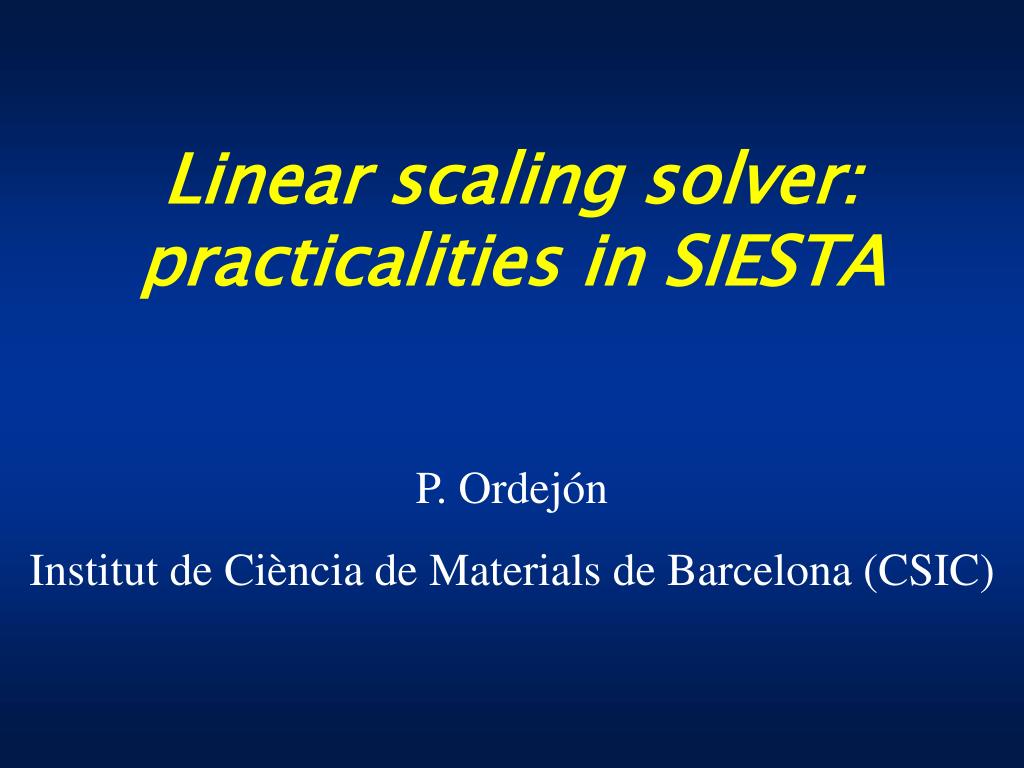 Linear scaling solver: practicalities in SIESTA

P. Ordejón

Institut de Ciència de Materials de Barcelona (CSIC)